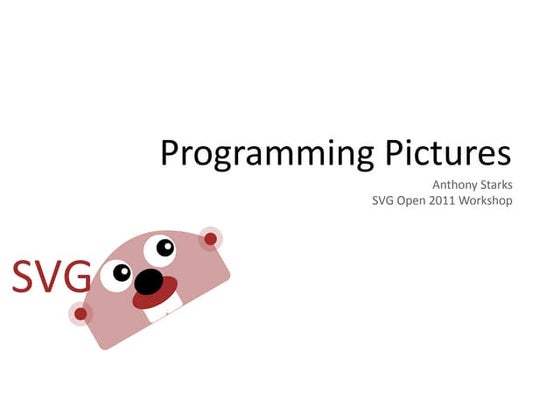 Programming Pictures

Anthony Starks
SVG Open 2011 Workshop

SVG